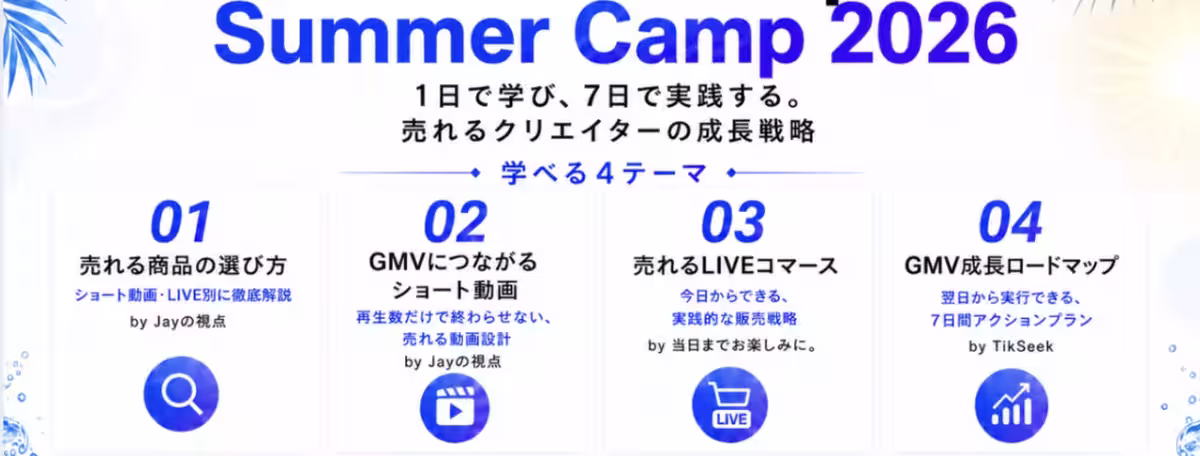 Summer Camp 2026

1日で学び、7日で実践する。
売れるクリエイターの成長戦略

学べる4テーマ

01
売れる商品の選び方
ショート動画・LIVE別に徹底解説
by Jayの視点

02
GMVにつながるショート動画
再生数だけで終わらせない、売れる動画設計
by Jayの視点

03
売れるLIVEコマース
今日からできる、実践的な販売戦略
by 当日までお楽しみに。

LIVE

04
GMV成長ロードマップ
翌日から実行できる、7日間アクションプラン
by TikSeek